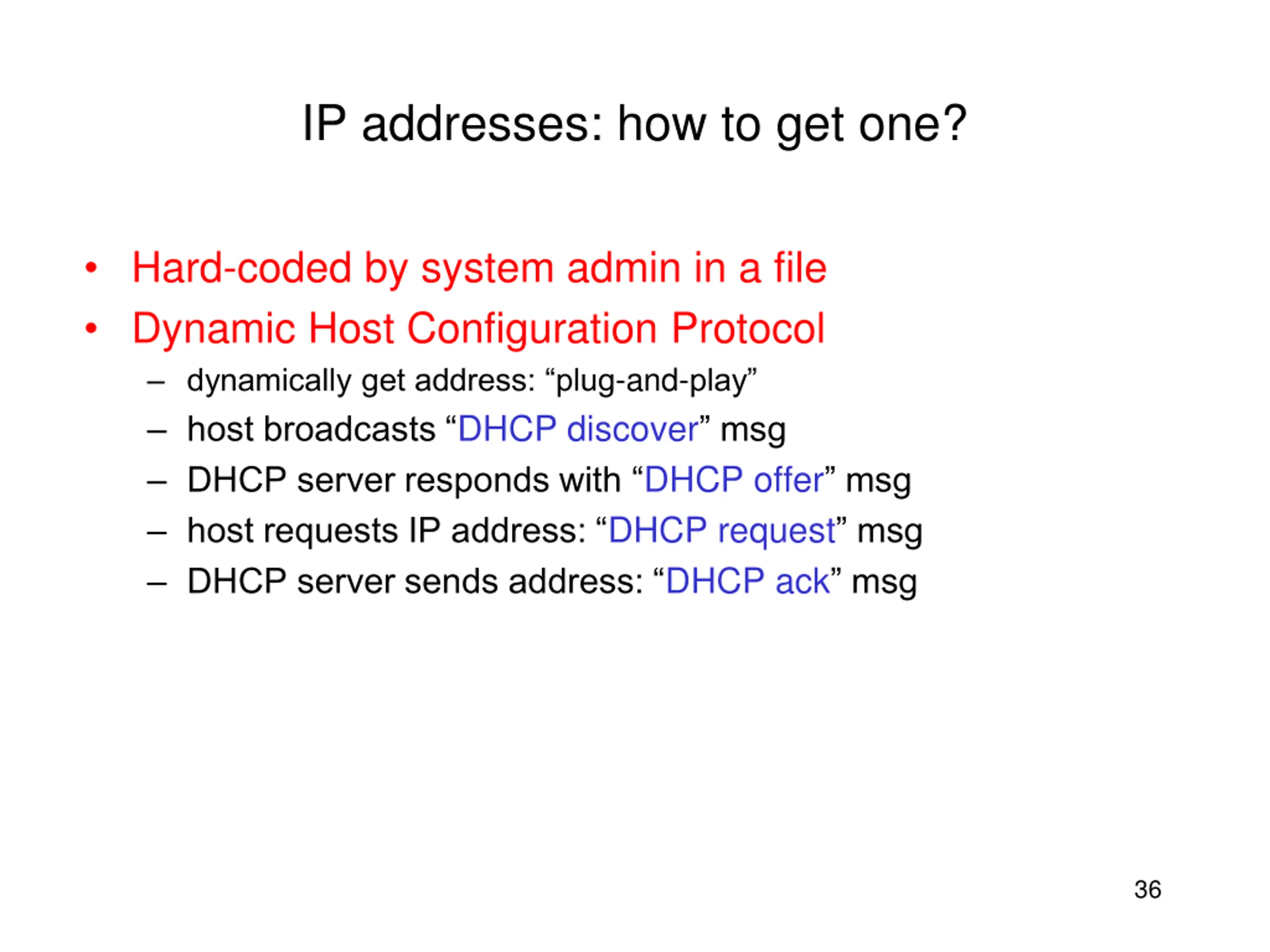 IP addresses: how to get one?

• Hard-coded by system admin in a file
• Dynamic Host Configuration Protocol
  – dynamically get address: “plug-and-play”
  – host broadcasts “DHCP discover” msg
  – DHCP server responds with “DHCP offer” msg
  – host requests IP address: “DHCP request” msg
  – DHCP server sends address: “DHCP ack” msg

36